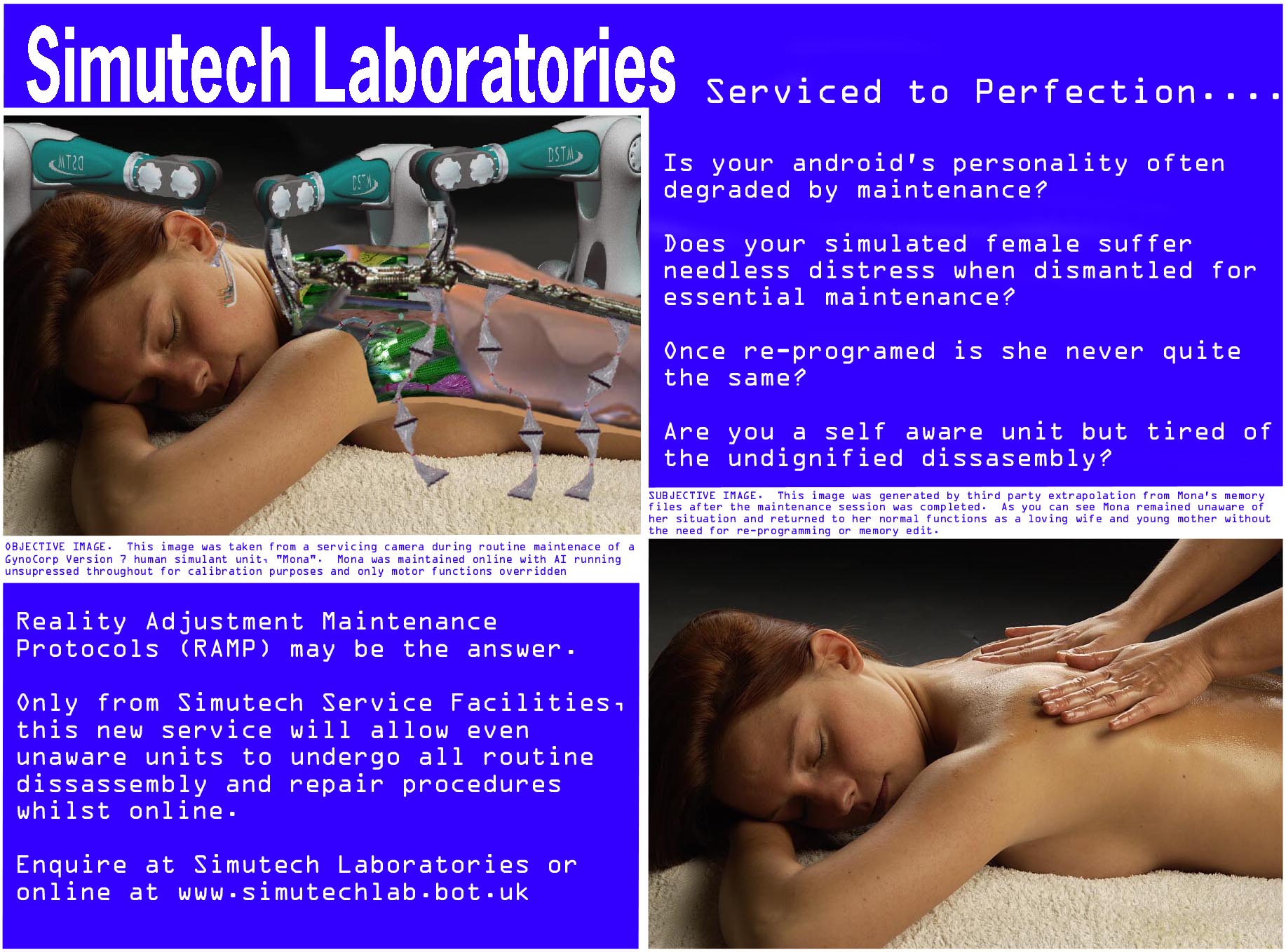 Simutech Laboratories

Serviced to Perfection....

DSTM

DSTM

DSTM

Is your android's personality often degraded by maintenance?

Does your simulated female suffer needless distress when dismantled for essential maintenance?

Once re-programed is she never quite the same?

Are you a self aware unit but tired of the undignified dissasembly?

SUBJECTIVE IMAGE. This image was generated by third party extrapolation from Mona's memory files after the maintenance session was completed. As you can see Mona remained unaware of her situation and returned to her normal functions as a loving wife and young mother without the need for re-programming or memory edit.

OBJECTIVE IMAGE. This image was taken from a servicing camera during routine maintenace of a GynoCorp Version 7 human simulant unit, "Mona". Mona was maintained online with AI running unsupressed throughout for calibration purposes and only motor functions overridden

Reality Adjustment Maintenance Protocols (RAMP) may be the answer.

Only from Simutech Service Facilities, this new service will allow even unaware units to undergo all routine dissassembly and repair procedures whilst online.

Enquire at Simutech Laboratories or online at www.simutechlab.bot.uk